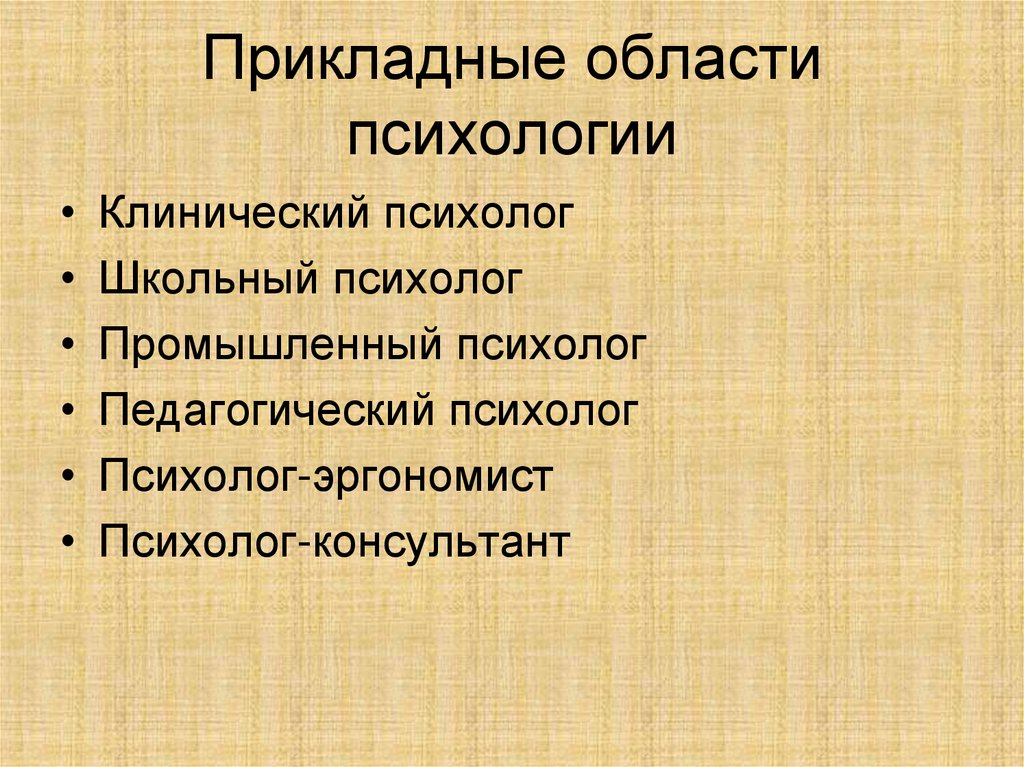 Прикладные области психологии

• Клинический психолог
• Школьный психолог
• Промышленный психолог
• Педагогический психолог
• Психолог-эргономист
• Психолог-консультант